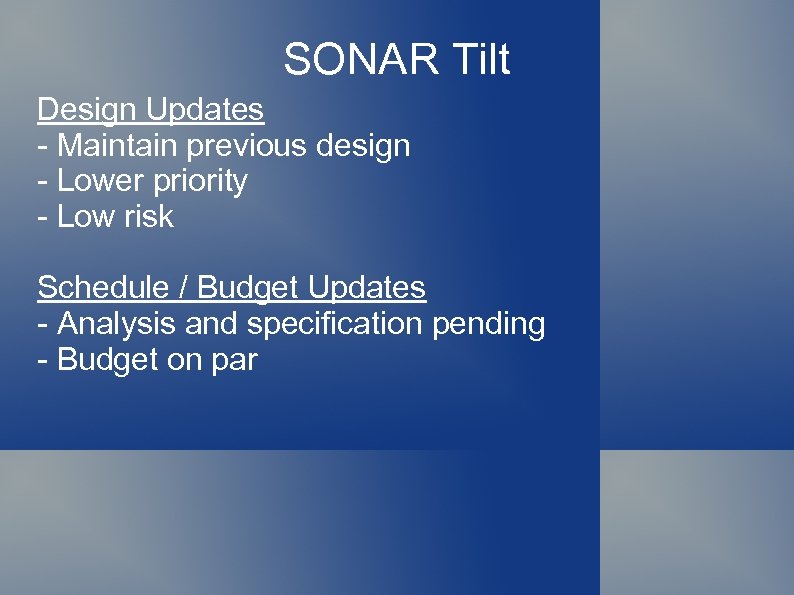 SONAR Tilt

Design Updates
- Maintain previous design
- Lower priority
- Low risk

Schedule / Budget Updates
- Analysis and specification pending
- Budget on par